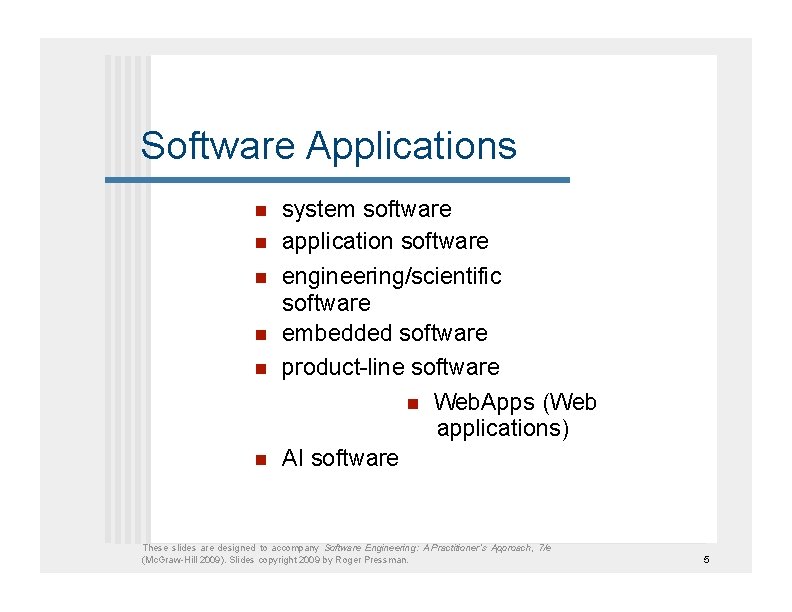 Software Applications

- system software
- application software
- engineering/scientific software
- embedded software
- product-line software
- WebApps (Web applications)
- AI software

These slides are designed to accompany Software Engineering: A Practitioner's Approach, 7/e (McGraw-Hill 2009). Slides copyright 2009 by Roger Pressman.

5